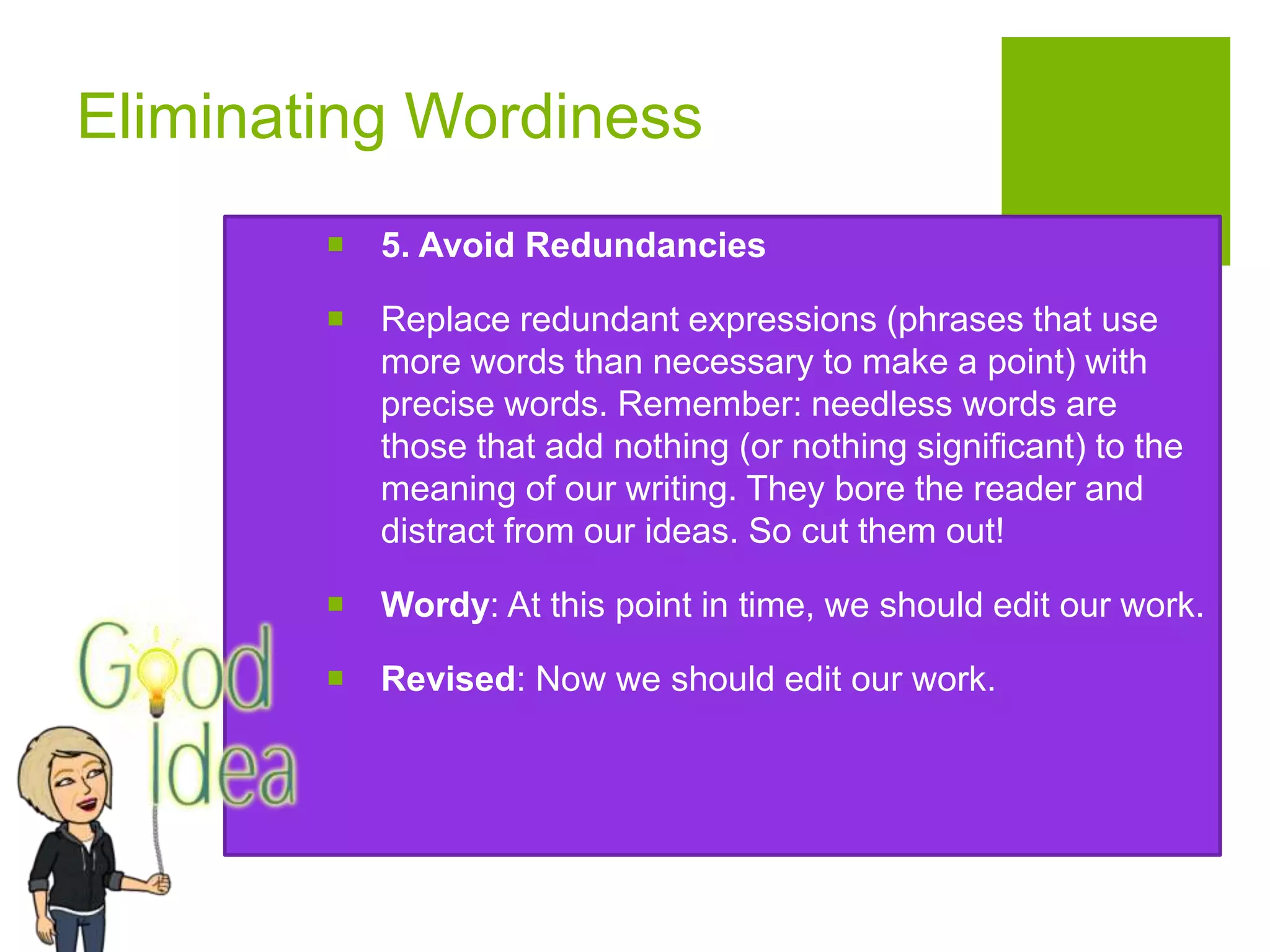 Eliminating Wordiness

5. Avoid Redundancies

Replace redundant expressions (phrases that use more words than necessary to make a point) with precise words. Remember: needless words are those that add nothing (or nothing significant) to the meaning of our writing. They bore the reader and distract from our ideas. So cut them out!

Wordy: At this point in time, we should edit our work.

Revised: Now we should edit our work.

Good Idea